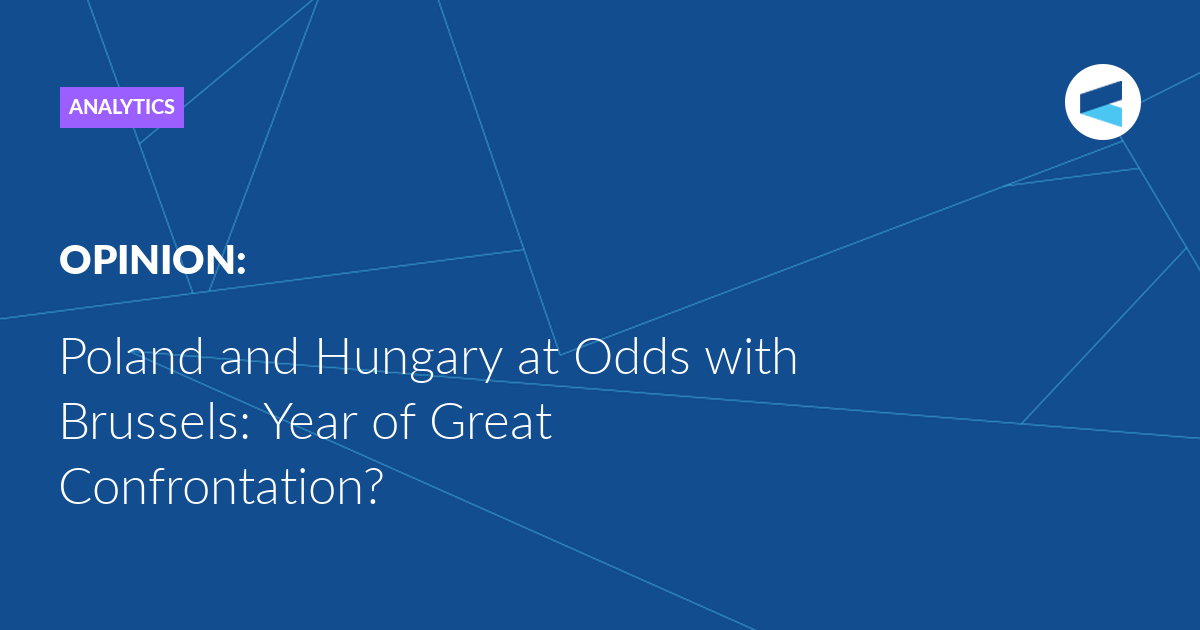 ANALYTICS

OPINION:

Poland and Hungary at Odds with Brussels: Year of Great Confrontation?